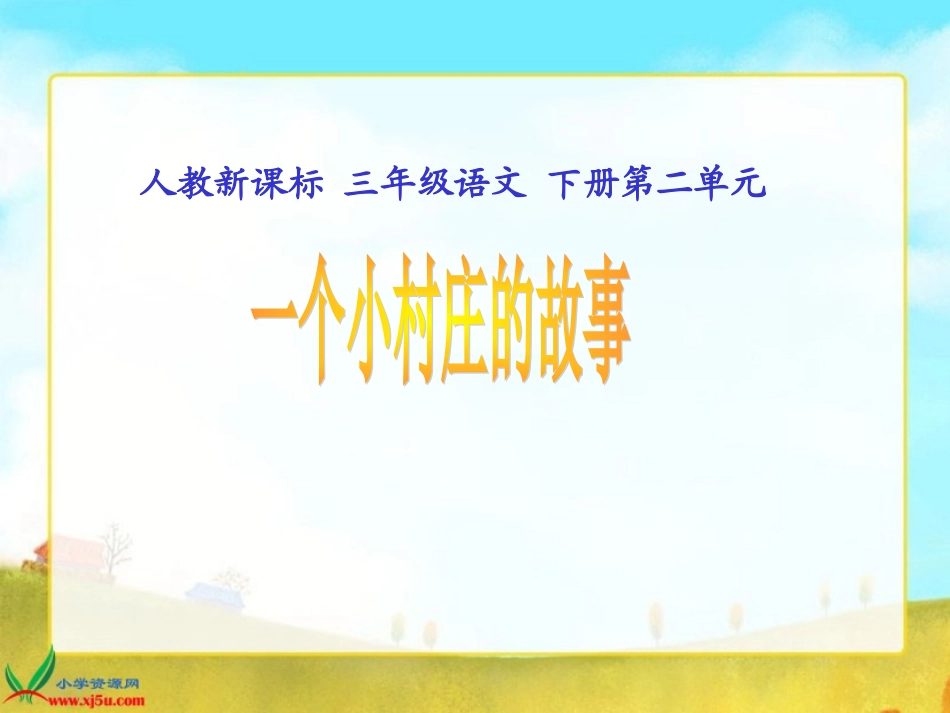 人教新课标 三年级语文 下册第二单元

一个小村庄的故事

小学资源网
www.xj5u.com